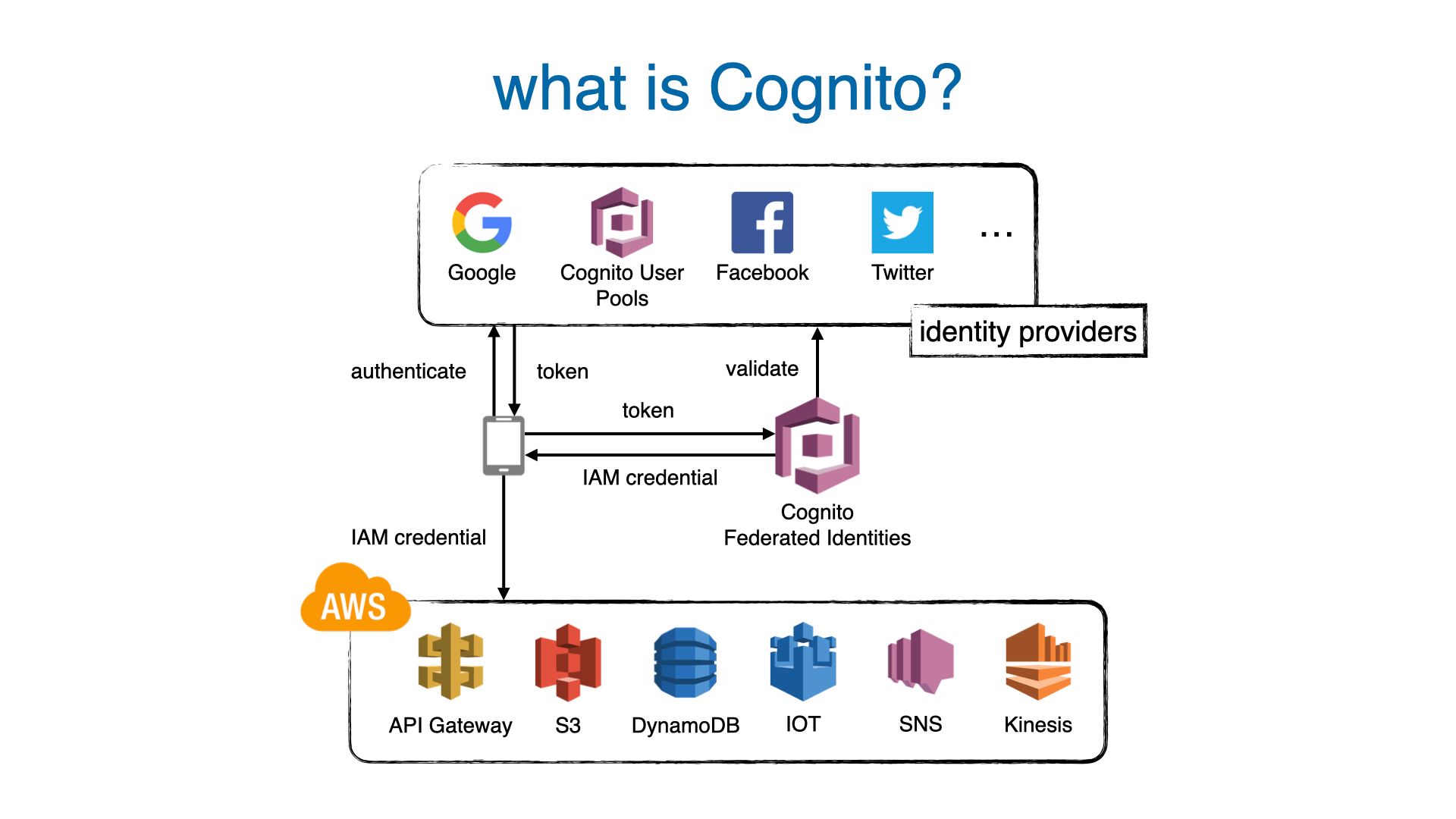 what is Cognito?

Google

Cognito User Pools

Facebook

Twitter

...

identity providers

authenticate

token

validate

token

IAM credential

Cognito Federated Identities

IAM credential

AWS

API Gateway

S3

DynamoDB

IOT

SNS

Kinesis